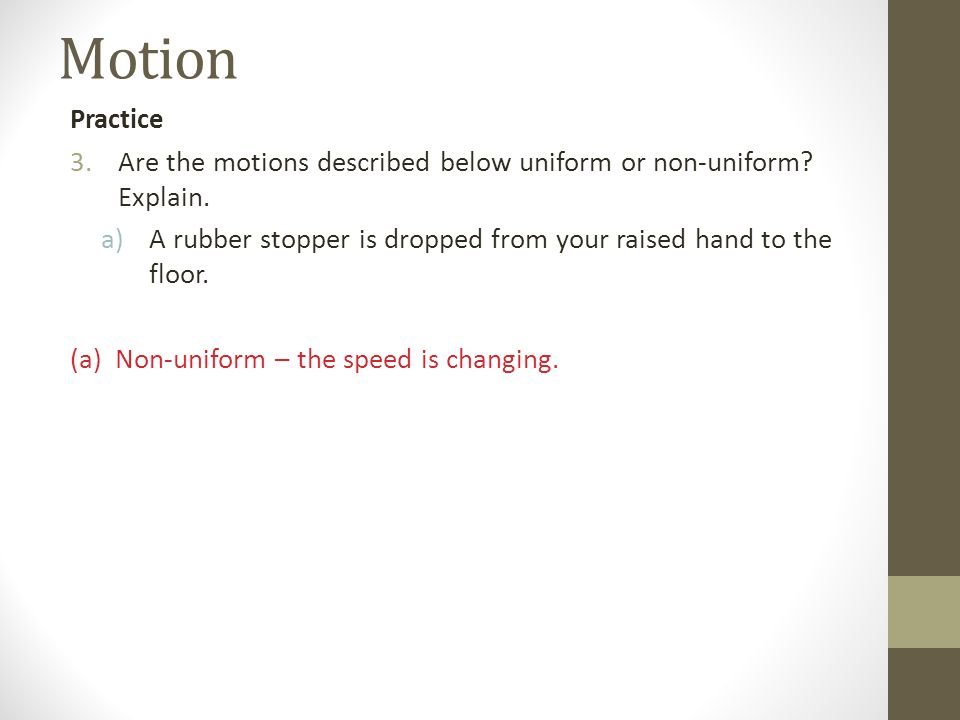 Motion

Practice

3. Are the motions described below uniform or non-uniform? Explain.

a) A rubber stopper is dropped from your raised hand to the floor.

(a) Non-uniform – the speed is changing.